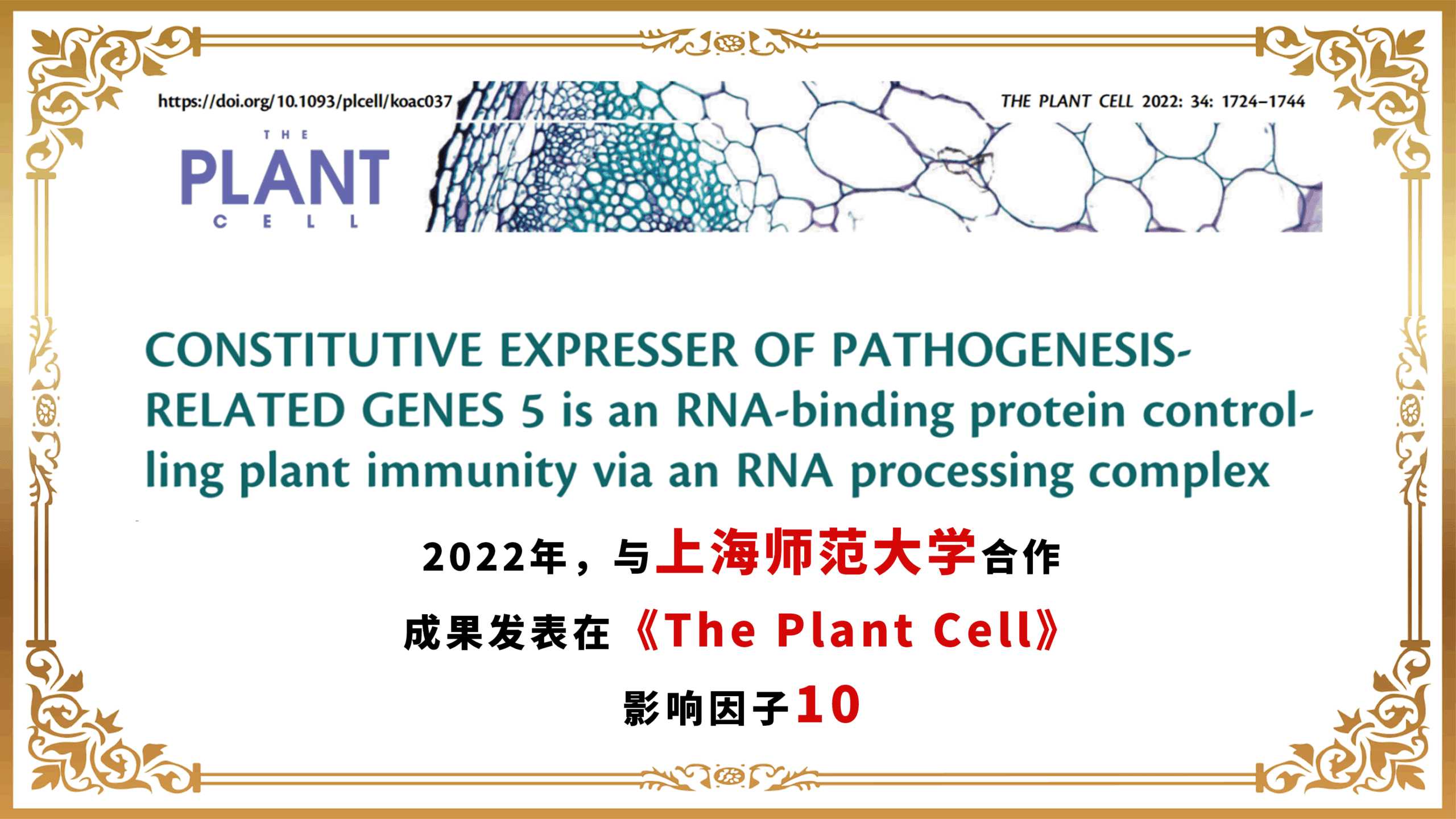 https://doi.org/10.1093/plcell/koac037

THE PLANT CELL 2022: 34: 1724–1744

THE PLANT CELL

CONSTITUTIVE EXPRESSER OF PATHOGENESIS-RELATED GENES 5 is an RNA-binding protein controlling plant immunity via an RNA processing complex

2022年，与上海师范大学合作

成果发表在《The Plant Cell》

影响因子10